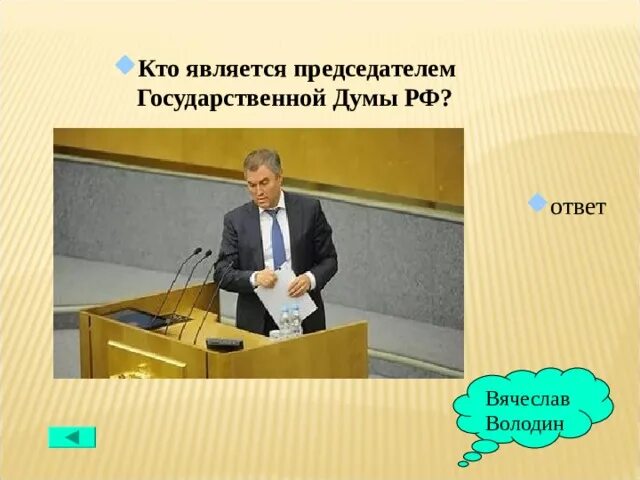 Кто является председателем Государственной Думы РФ?

ответ

Вячеслав Володин